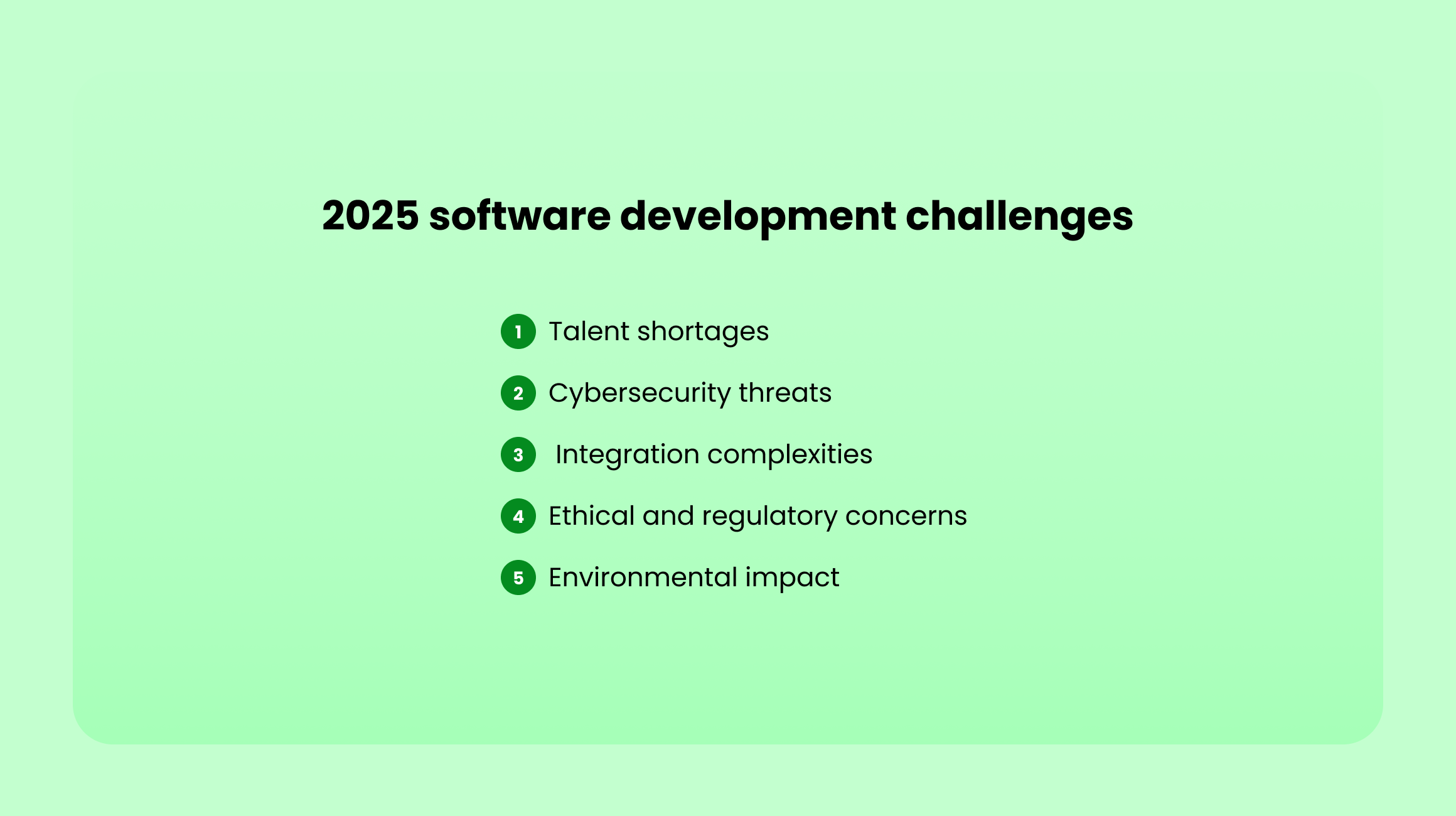 2025 software development challenges

1 Talent shortages

2 Cybersecurity threats

3 Integration complexities

4 Ethical and regulatory concerns

5 Environmental impact